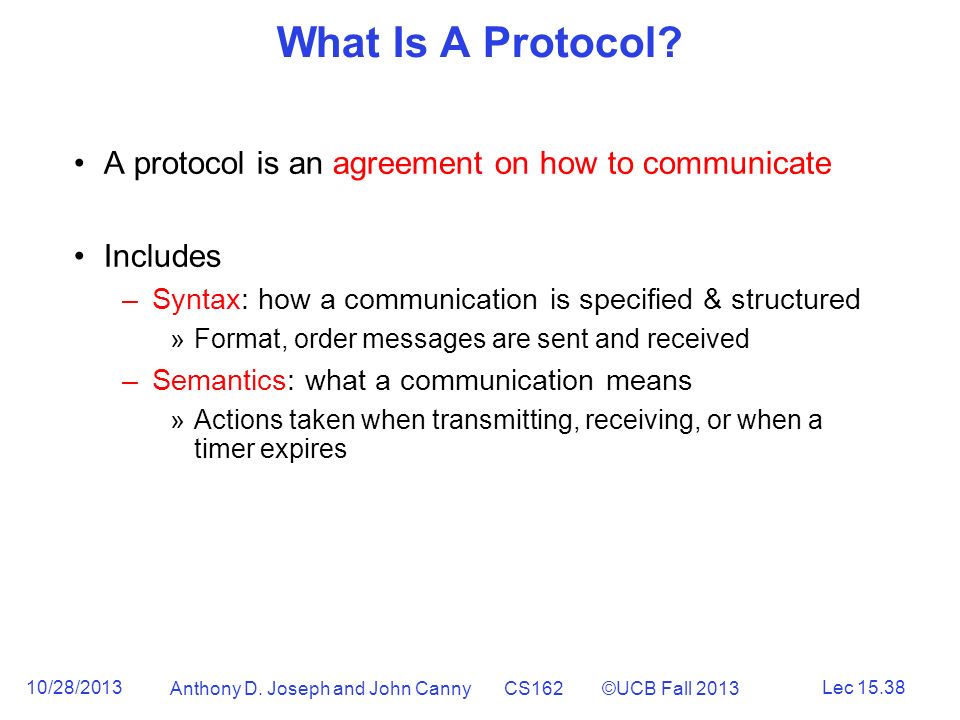 What Is A Protocol?

• A protocol is an agreement on how to communicate

• Includes
– Syntax: how a communication is specified & structured
» Format, order messages are sent and received
– Semantics: what a communication means
» Actions taken when transmitting, receiving, or when a timer expires

10/28/2013 Anthony D. Joseph and John Canny CS162 ©UCB Fall 2013 Lec 15.38